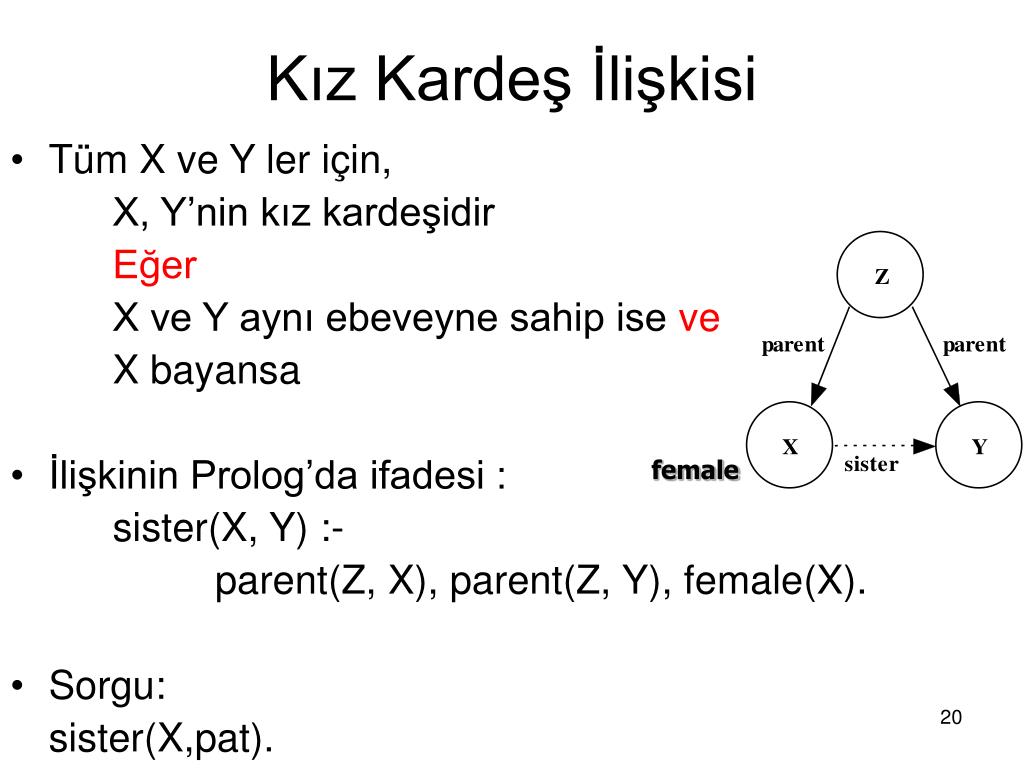 Kız Kardeş İlişkisi

• Tüm X ve Y ler için,
X, Y’nin kız kardeşidir
Eğer
X ve Y aynı ebeveyne sahip ise ve
X bayansa

Z
parent
parent
X
Y
sister
female

• İlişkinin Prolog’da ifadesi :
sister(X, Y) :-
parent(Z, X), parent(Z, Y), female(X).

• Sorgu:
sister(X,pat).

20